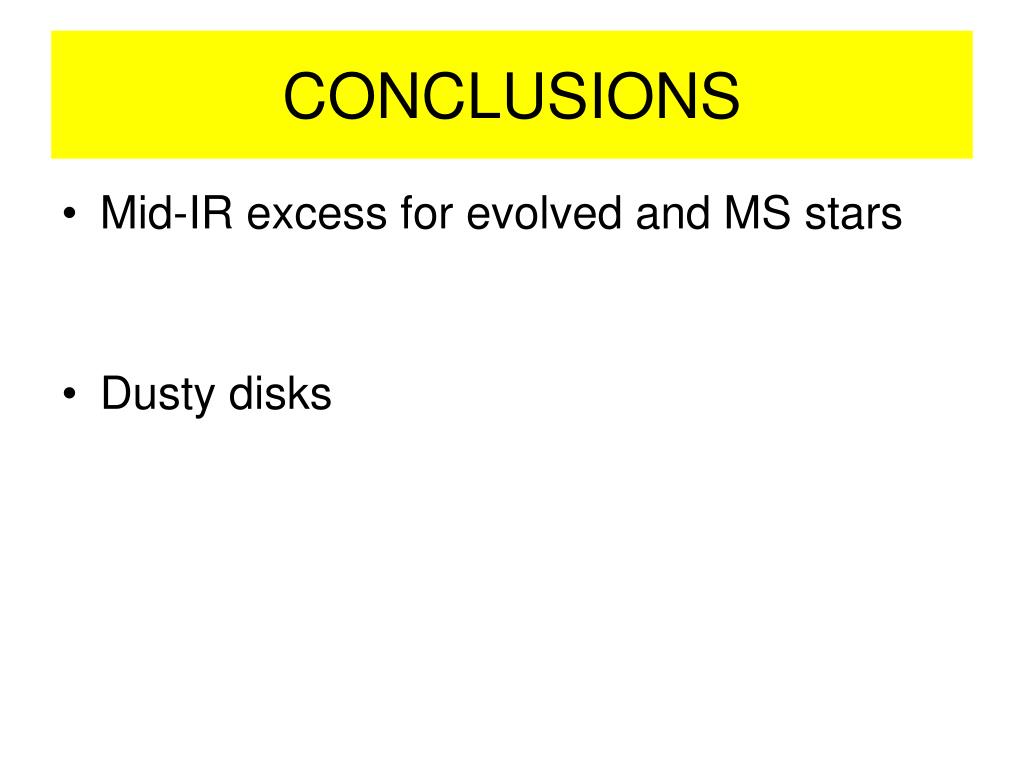 CONCLUSIONS

• Mid-IR excess for evolved and MS stars

• Dusty disks